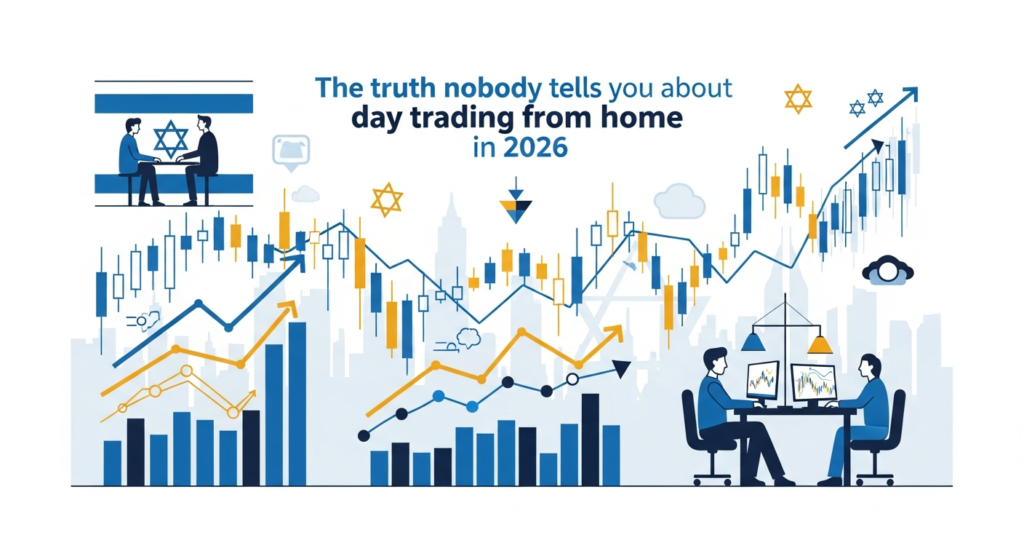 The truth nobody tells you about day trading from home in 2026